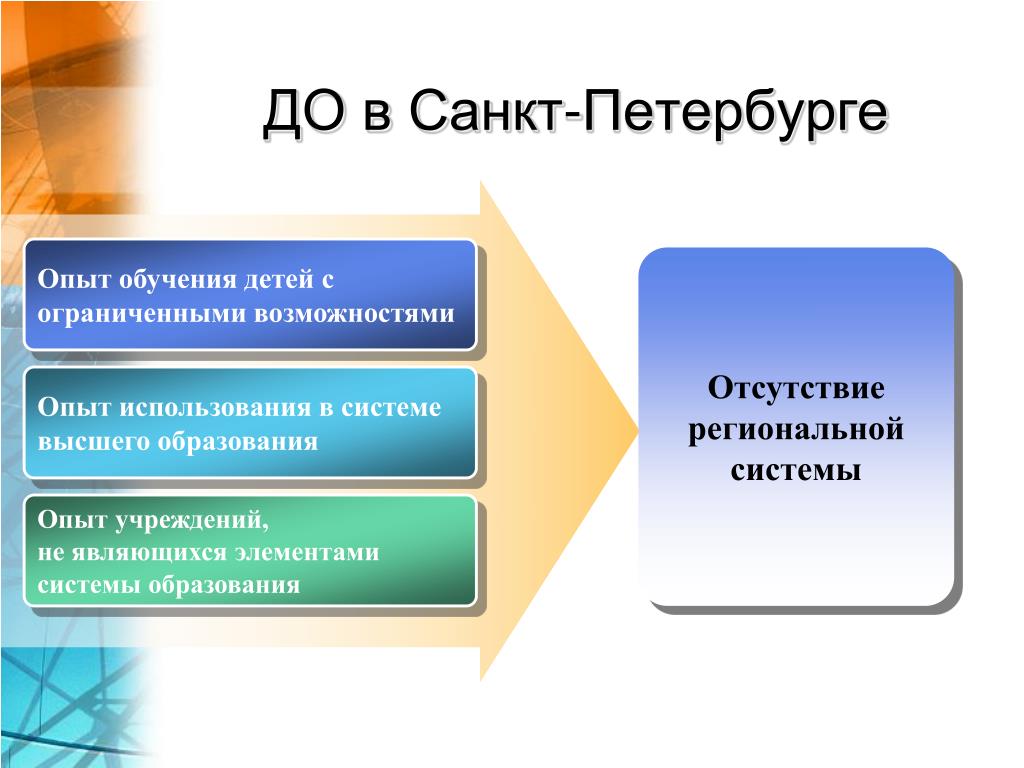 ДО в Санкт-Петербурге

Опыт обучения детей с ограниченными возможностями

Опыт использования в системе высшего образования

Опыт учреждений,
не являющихся элементами системы образования

Отсутствие региональной системы